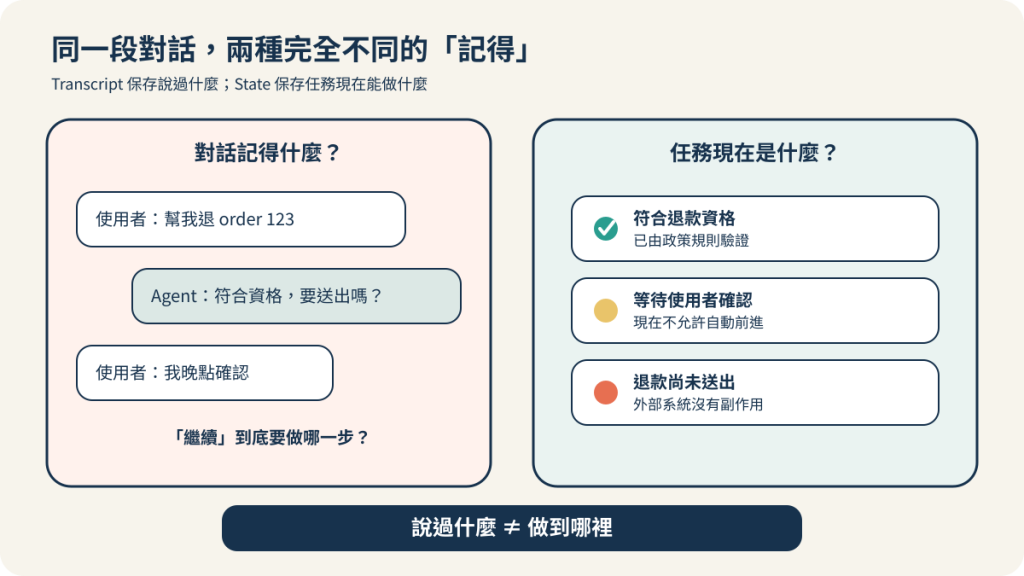 同一段對話，兩種完全不同的「記得」

Transcript 保存說過什麼；State 保存任務現在能做什麼

對話記得什麼？

使用者：幫我退 order 123

Agent：符合資格，要送出嗎？

使用者：我晚點確認

「繼續」到底要做哪一步？

任務現在是什麼？

符合退款資格
已由政策規則驗證

等待使用者確認
現在不允許自動前進

退款尚未送出
外部系統沒有副作用

說過什麼 ≠ 做到哪裡